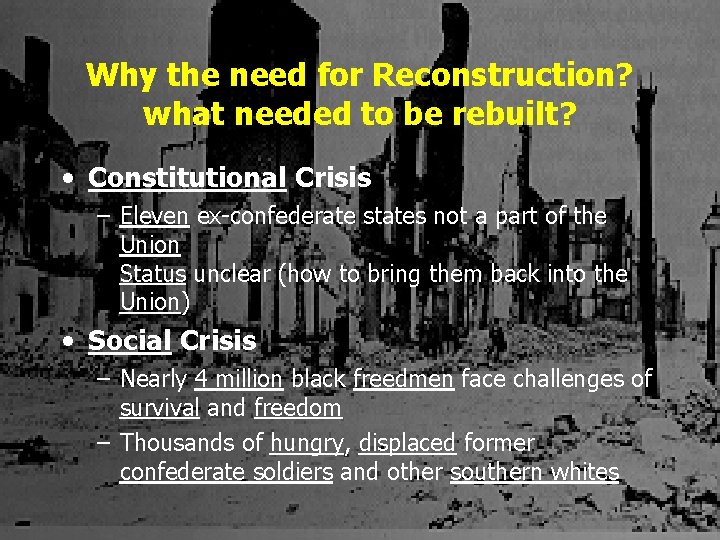 Why the need for Reconstruction? what needed to be rebuilt?

• Constitutional Crisis
– Eleven ex-confederate states not a part of the Union
Status unclear (how to bring them back into the Union)

• Social Crisis
– Nearly 4 million black freedmen face challenges of survival and freedom
– Thousands of hungry, displaced former confederate soldiers and other southern whites